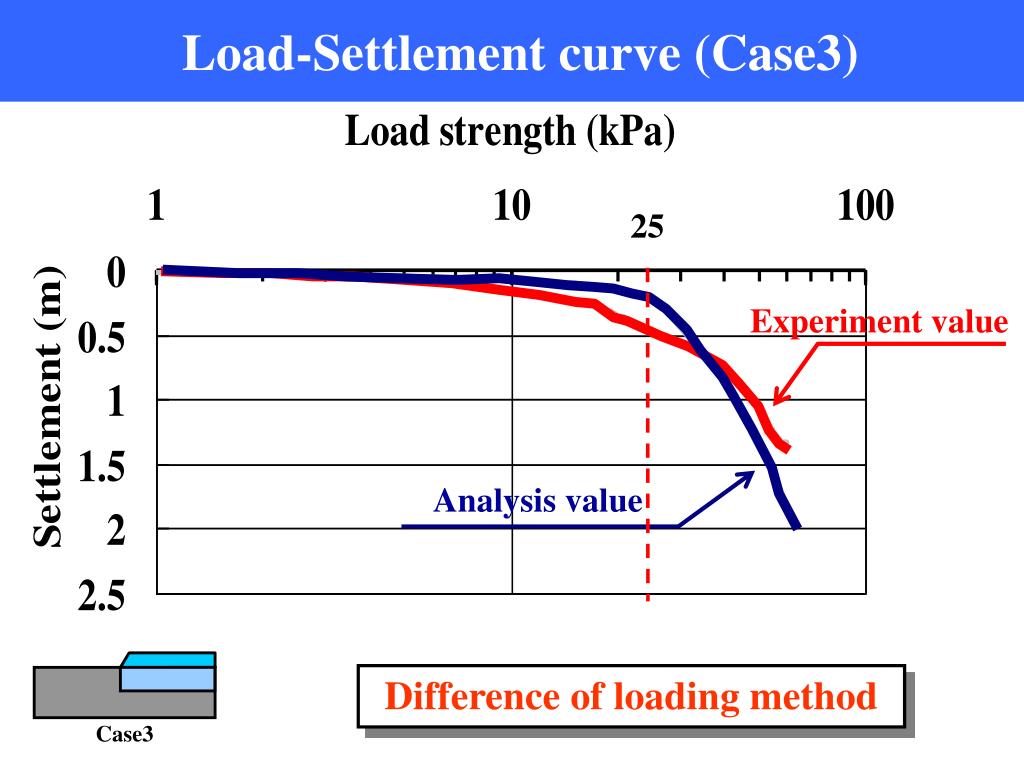 Load-Settlement curve (Case3)

Load strength (kPa)

1

10

25

100

Settlement (m)

0

0.5

1

1.5

2

2.5

Experiment value

Analysis value

Case3

Difference of loading method